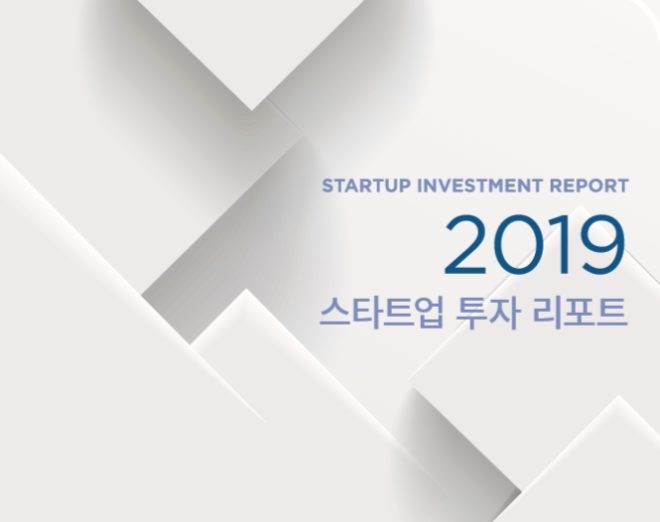 STARTUP INVESTMENT REPORT

2019

스타트업 투자 리포트